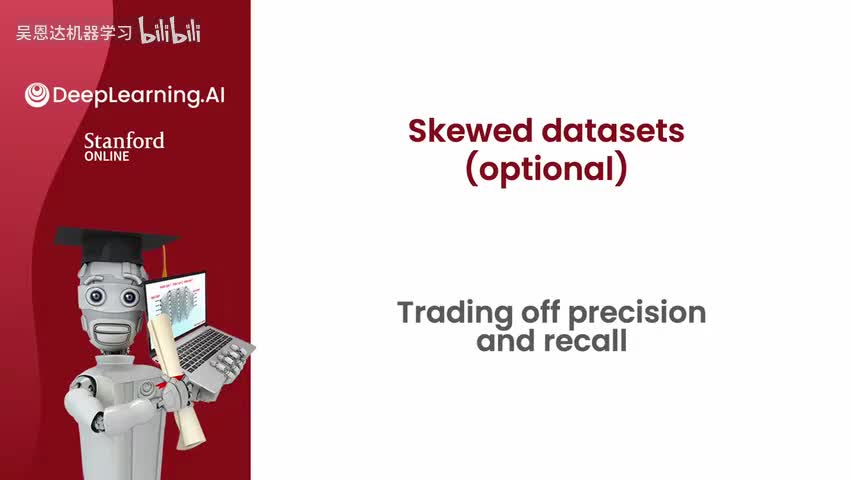 吴恩达机器学习 bilibili

DeepLearning.AI

Stanford
ONLINE

Skewed datasets
(optional)

Trading off precision
and recall